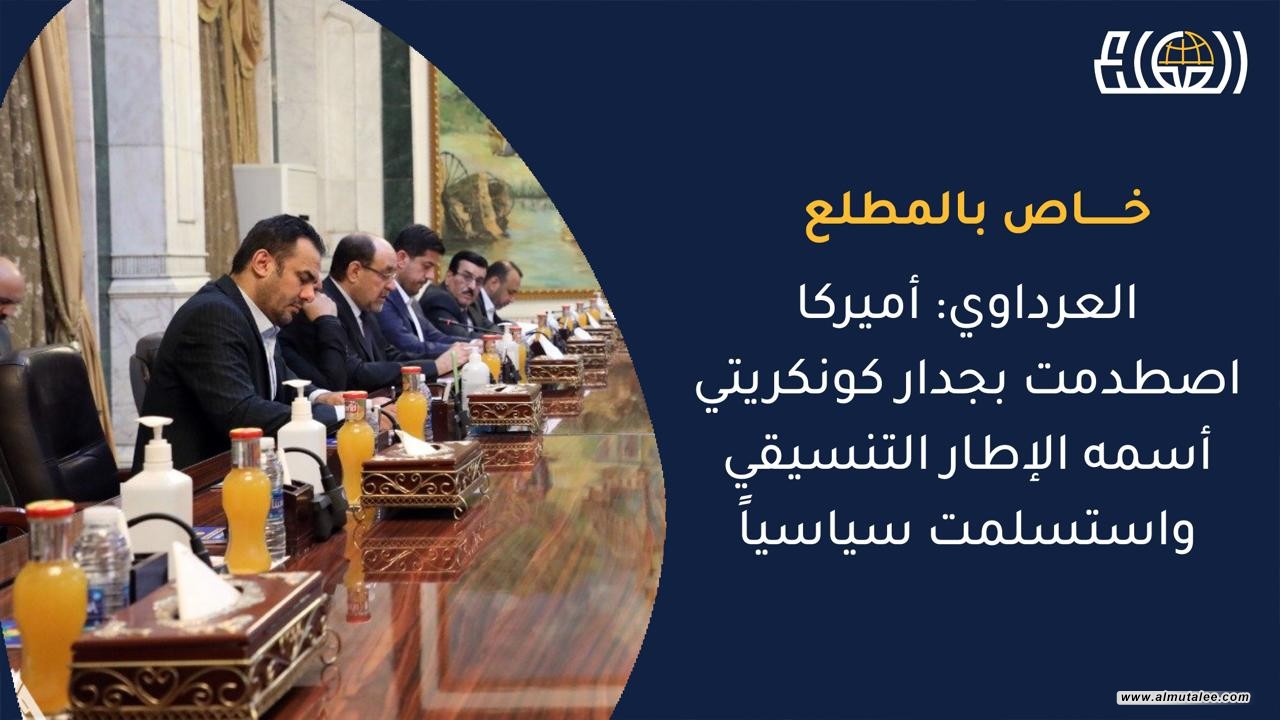 خـــاص بالمطلع

العرداوي: أميركا اصطدمت بجدار كونكريتي أسمه الإطار التنسيقي واستسلمت سياسياً

www.almutalee.com